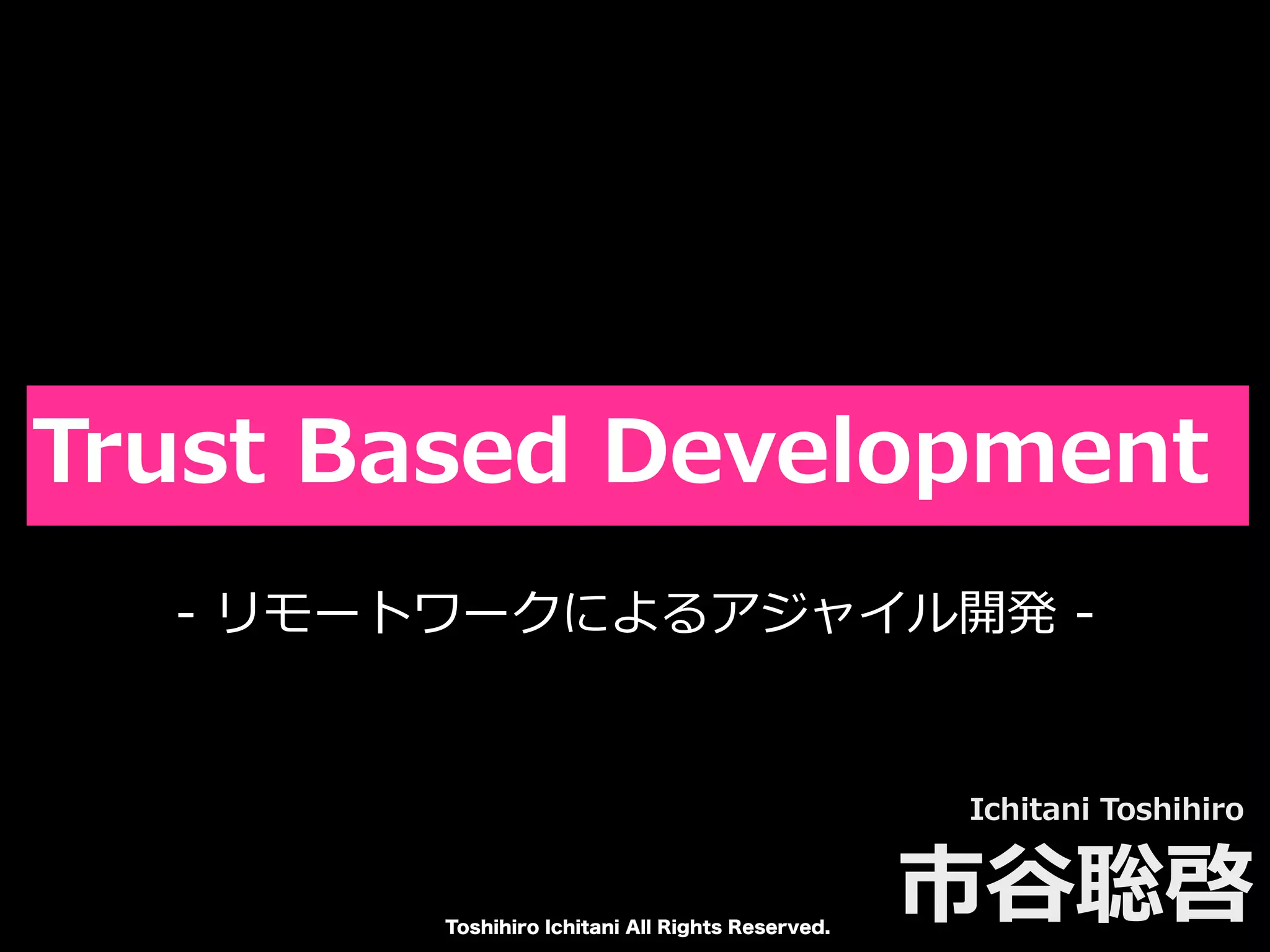 Trust Based Development

- リモートワークによるアジャイル開発 -

Ichitani Toshihiro

市谷聡啓

Toshihiro Ichitani All Rights Reserved.